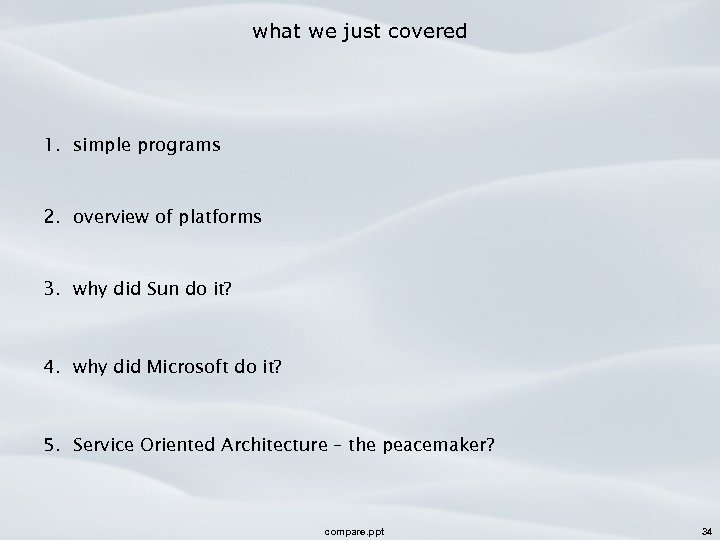 what we just covered

1. simple programs

2. overview of platforms

3. why did Sun do it?

4. why did Microsoft do it?

5. Service Oriented Architecture – the peacemaker?

compare.ppt

34